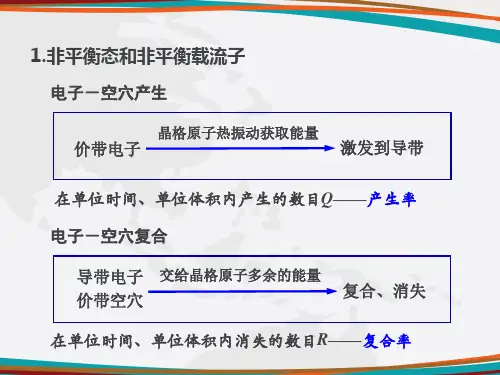 1.非平衡态和非平衡载流子

电子－空穴产生

价带电子 晶格原子热振动获取能量 激发到导带

在单位时间、单位体积内产生的数目$Q$——产生率

电子－空穴复合

导带电子
价带空穴 交给晶格原子多余的能量 复合、消失

在单位时间、单位体积内消失的数目$R$——复合率